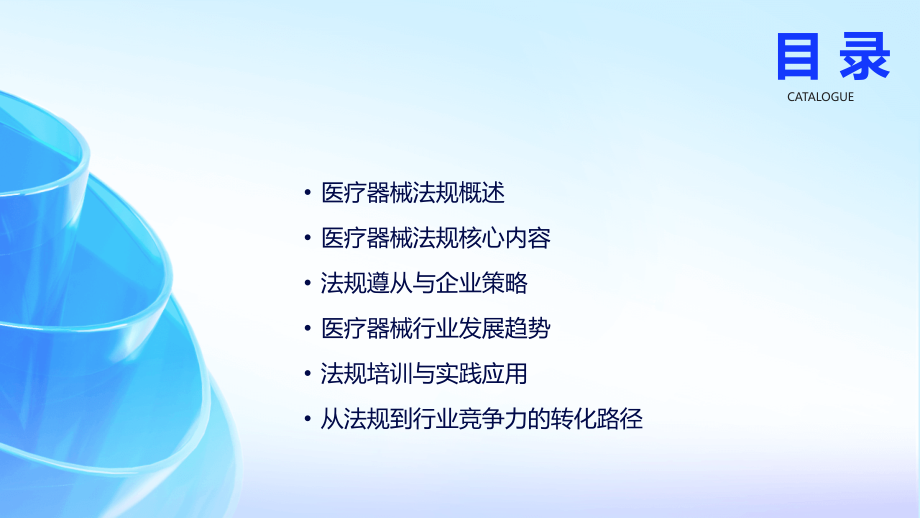 目录
CATALOGUE

• 医疗器械法规概述
• 医疗器械法规核心内容
• 法规遵从与企业策略
• 医疗器械行业发展趋势
• 法规培训与实践应用
• 从法规到行业竞争力的转化路径